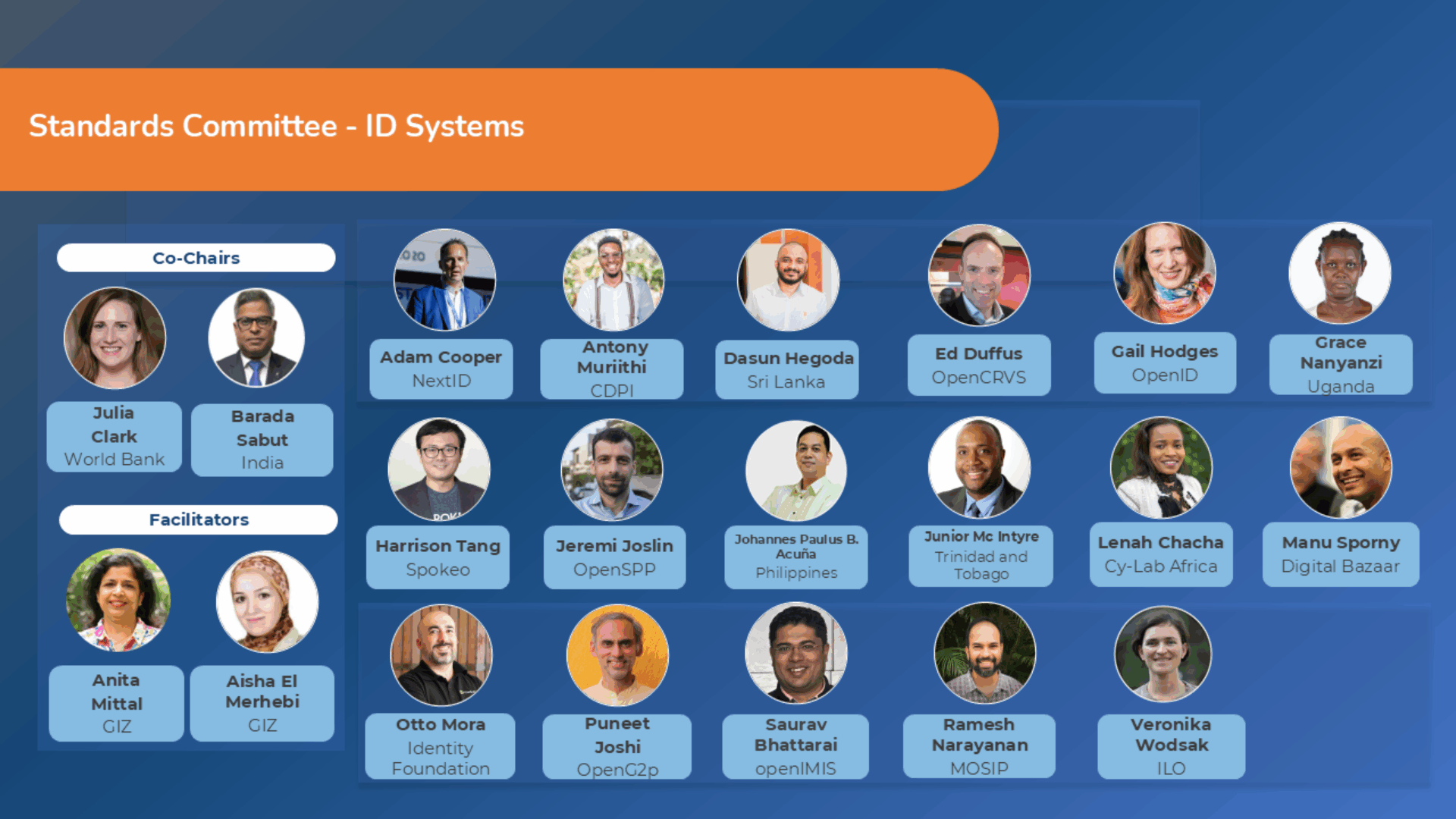 Standards Committee - ID Systems

Co-Chairs

Julia Clark
World Bank

Barada Sabut
India

Facilitators

Anita Mittal
GIZ

Aisha El Merhebi
GIZ

Adam Cooper
NextID

Antony Muriithi
CDPI

Dasun Hegoda
Sri Lanka

Ed Duffus
OpenCRVS

Gail Hodges
OpenID

Grace Nanyanzi
Uganda

Harrison Tang
Spokeo

Jeremi Joslin
OpenSPP

Johannes Paulus B. Acuña
Philippines

Junior Mc Intyre
Trinidad and Tobago

Lenah Chacha
Cy-Lab Africa

Manu Sporny
Digital Bazaar

Otto Mora
Identity Foundation

Puneet Joshi
OpenG2p

Saurav Bhattarai
openIMIS

Ramesh Narayanan
MOSIP

Veronika Wodsak
ILO